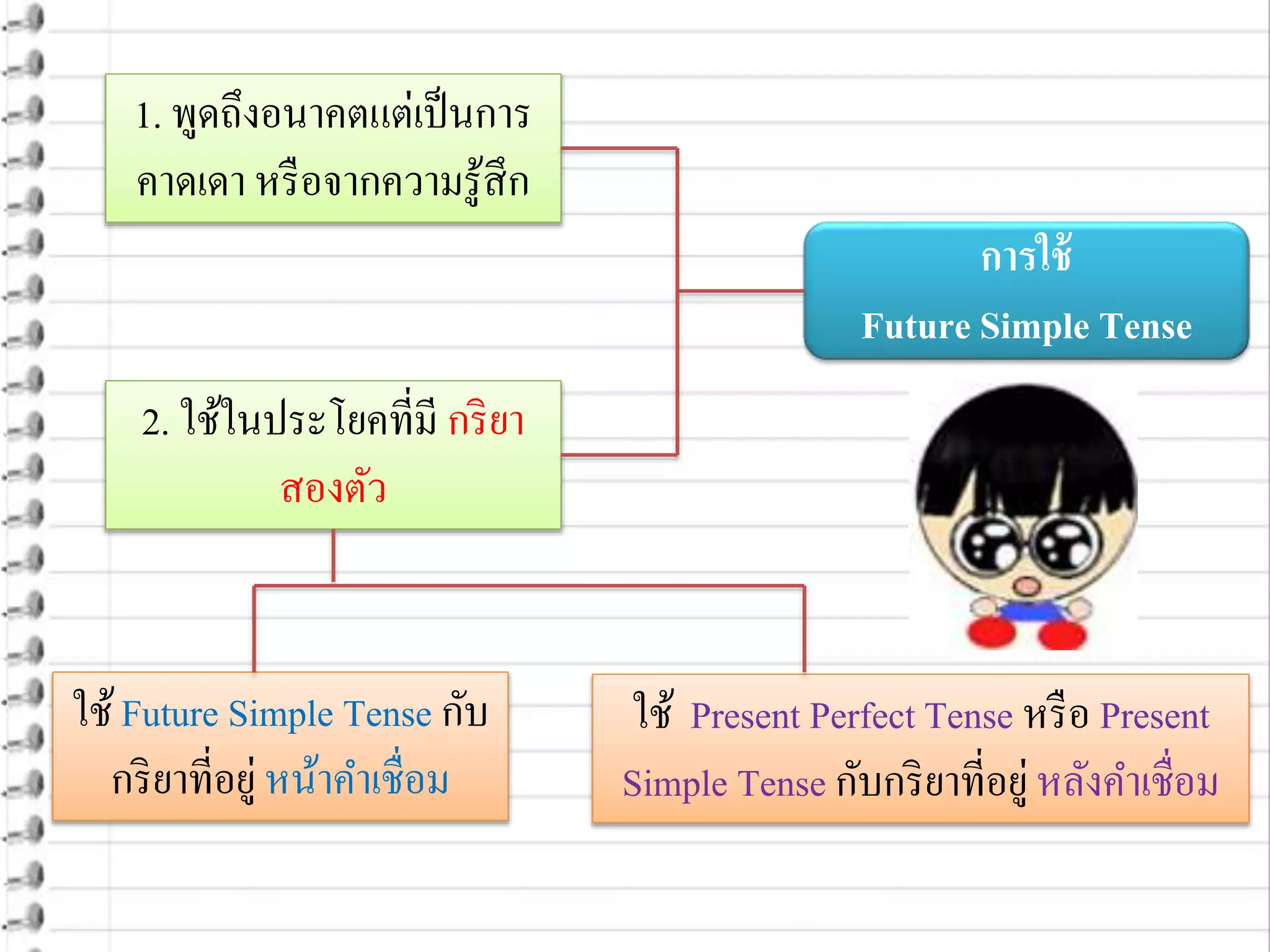 1. พูดถึงอนาคตแต่เป็นการคาดเดา หรือจากความรู้สึก

การใช้
Future Simple Tense

2. ใช้ในประโยคที่มี กริยาสองตัว

ใช้ Future Simple Tense กับกริยาที่อยู่ หน้าคำเชื่อม

ใช้ Present Perfect Tense หรือ Present Simple Tense กับกริยาที่อยู่ หลังคำเชื่อม